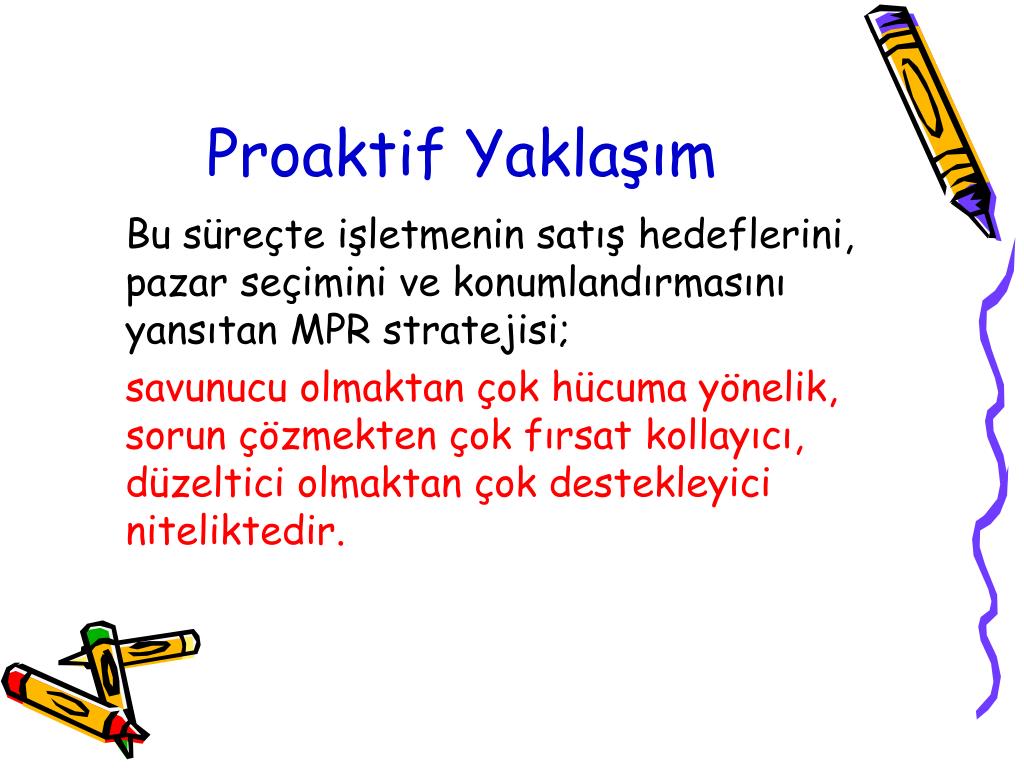 Proaktif Yaklaşım

Bu süreçte işletmenin satış hedeflerini, pazar seçimini ve konumlandırmasını yansıtan MPR stratejisi;

savunucu olmaktan çok hücuma yönelik, sorun çözmekten çok fırsat kollayıcı, düzeltici olmaktan çok destekleyici niteliktedir.